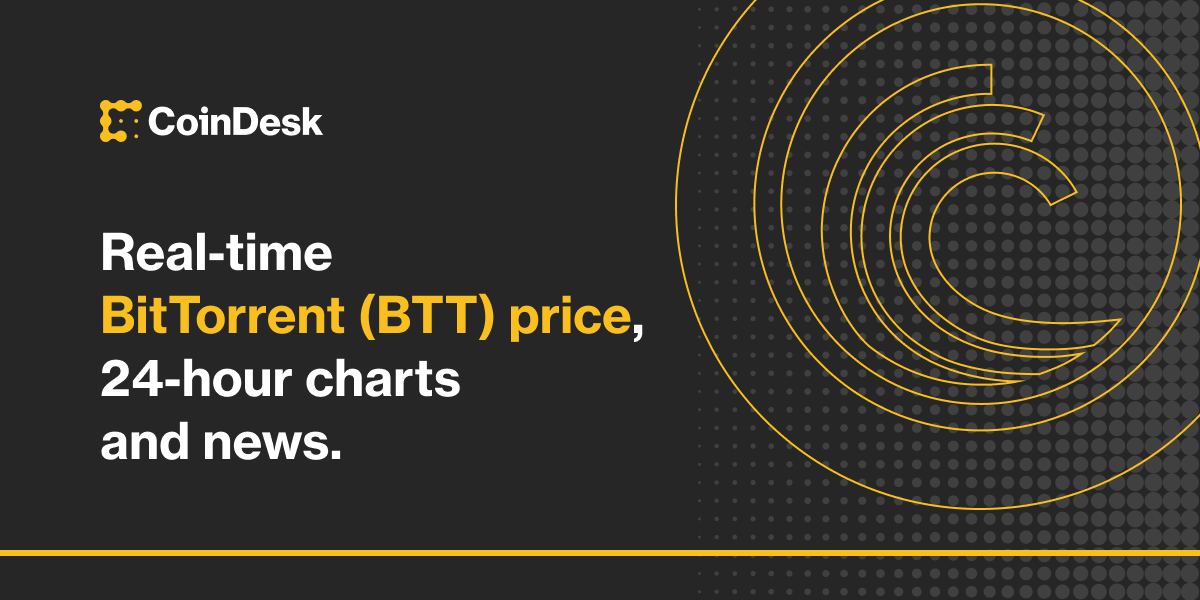 CoinDesk

Real-time BitTorrent (BTT) price, 24-hour charts and news.